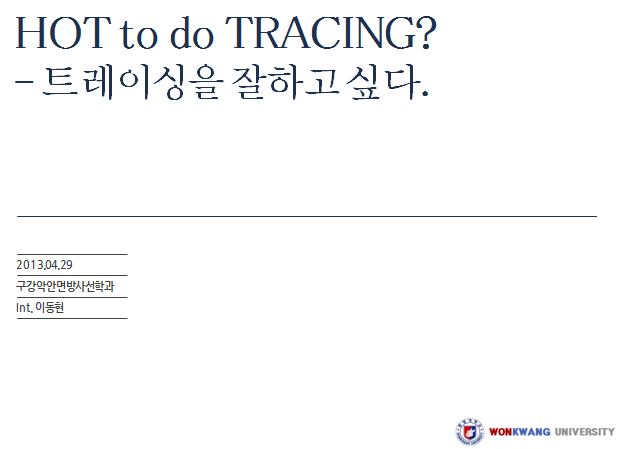 HOT to do TRACING?
– 트레이싱을 잘하고 싶다.

2013.04.29
구강악안면방사선학과
Int. 이동현

WONKWANG UNIVERSITY